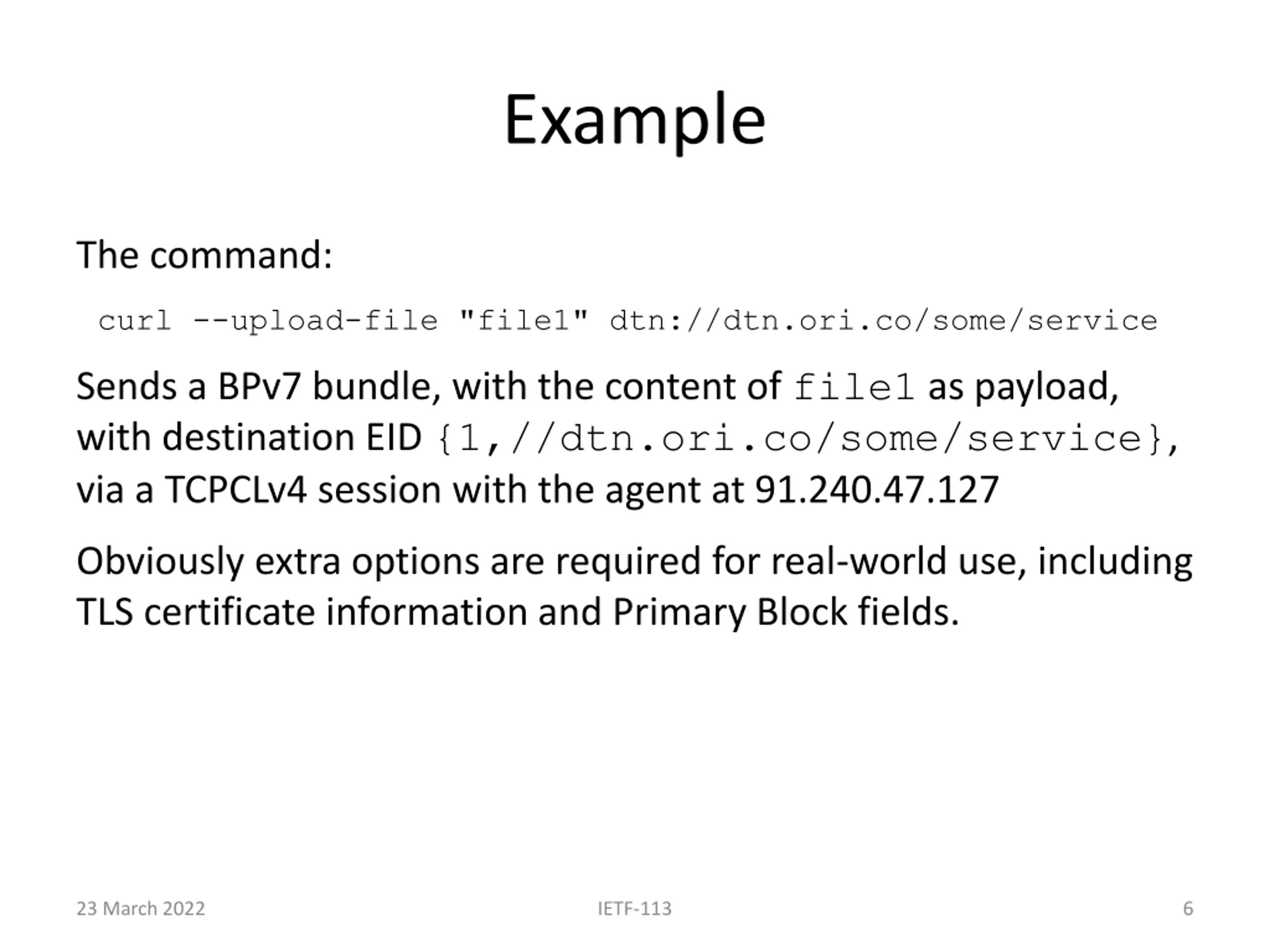 Example

The command:

curl --upload-file "file1" dtn://dtn.ori.co/some/service

Sends a BPv7 bundle, with the content of file1 as payload, with destination EID {1,//dtn.ori.co/some/service}, via a TCPCLv4 session with the agent at 91.240.47.127

Obviously extra options are required for real-world use, including TLS certificate information and Primary Block fields.

23 March 2022

IETF-113

6